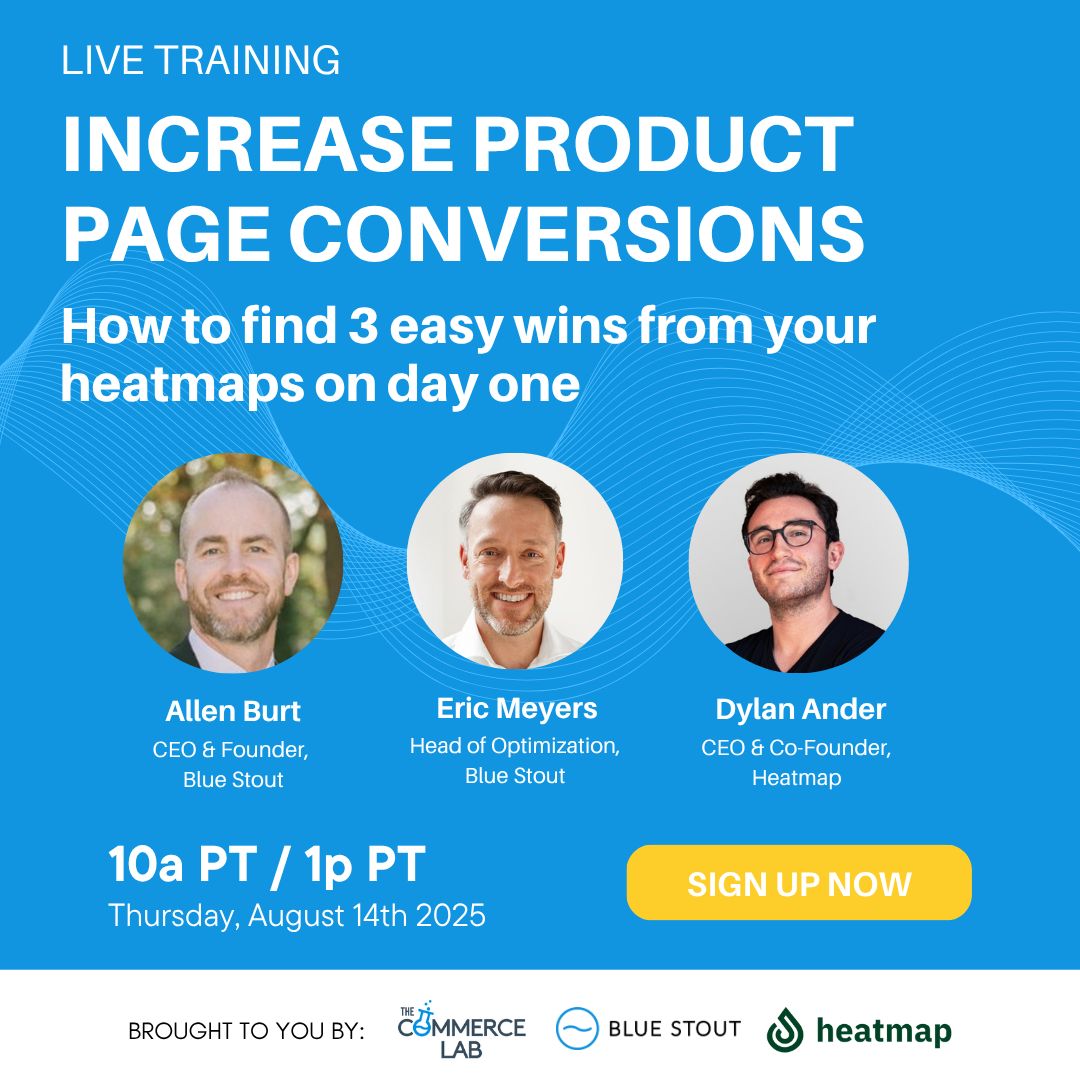 LIVE TRAINING

INCREASE PRODUCT PAGE CONVERSIONS

How to find 3 easy wins from your heatmaps on day one

Allen Burt
CEO & Founder, Blue Stout

Eric Meyers
Head of Optimization, Blue Stout

Dylan Ander
CEO & Co-Founder, Heatmap

10a PT / 1p PT
Thursday, August 14th 2025

SIGN UP NOW

BROUGHT TO YOU BY: THE COMMERCE LAB BLUE STOUT heatmap